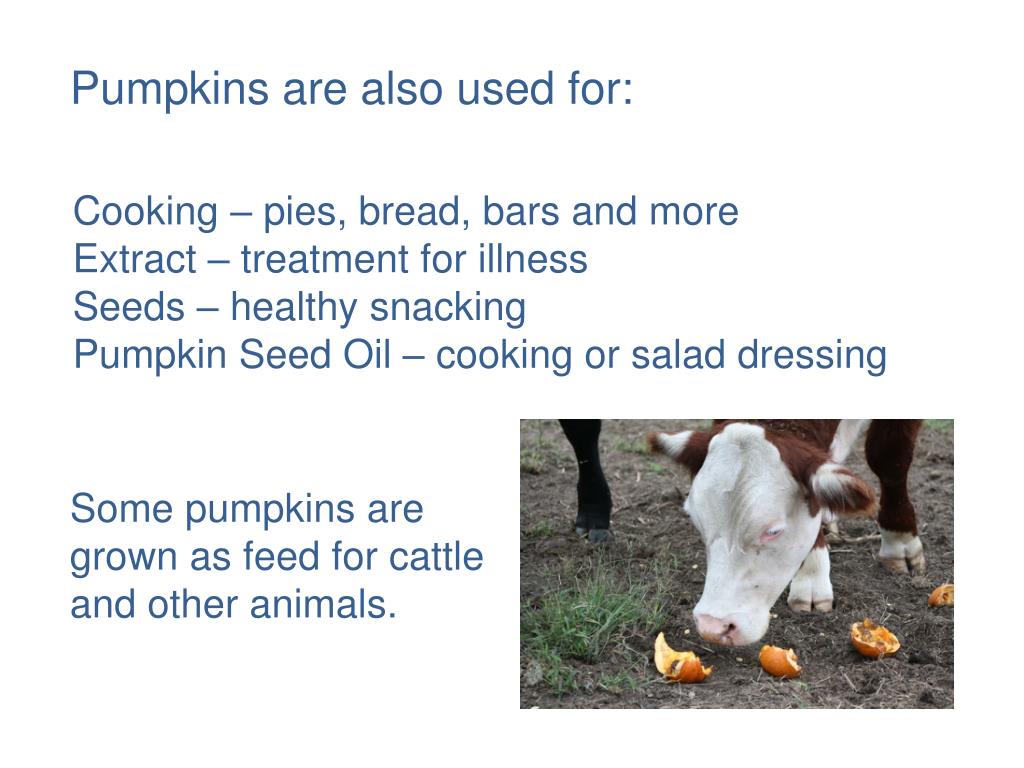 Pumpkins are also used for:

Cooking – pies, bread, bars and more
Extract – treatment for illness
Seeds – healthy snacking
Pumpkin Seed Oil – cooking or salad dressing

Some pumpkins are grown as feed for cattle and other animals.